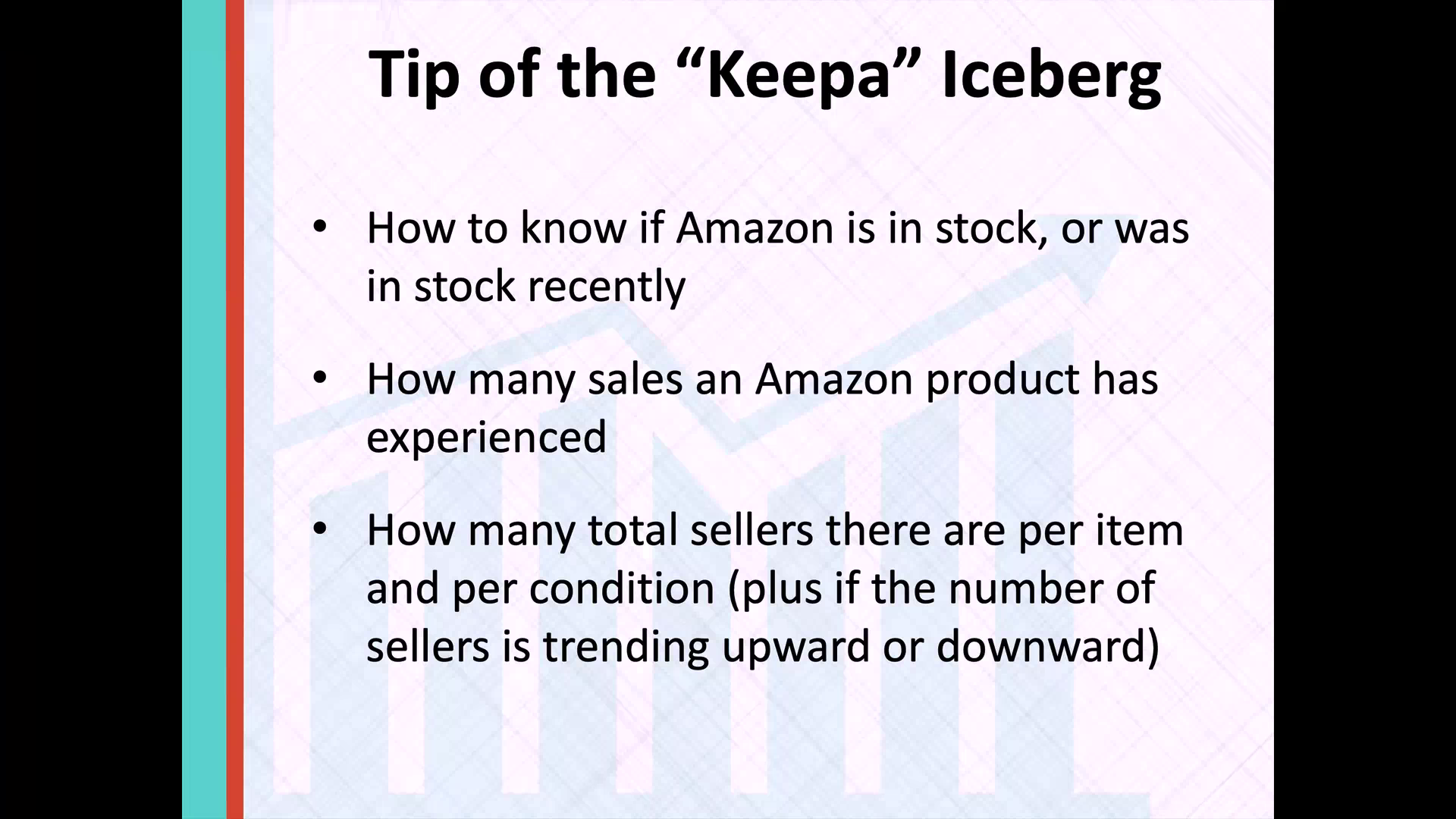 Tip of the “Keepa” Iceberg

• How to know if Amazon is in stock, or was in stock recently

• How many sales an Amazon product has experienced

• How many total sellers there are per item and per condition (plus if the number of sellers is trending upward or downward)